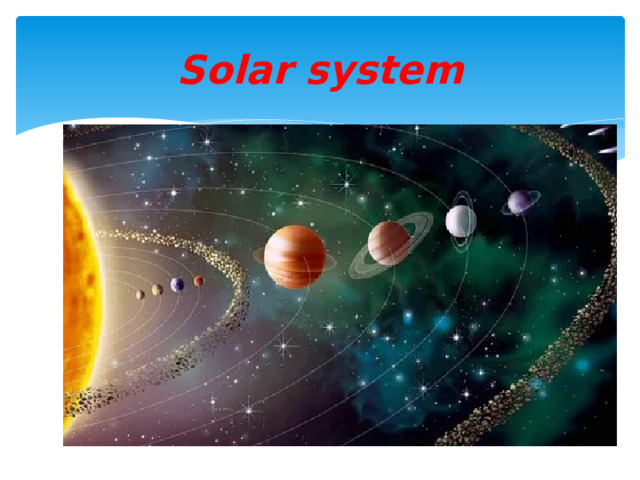 Solar system